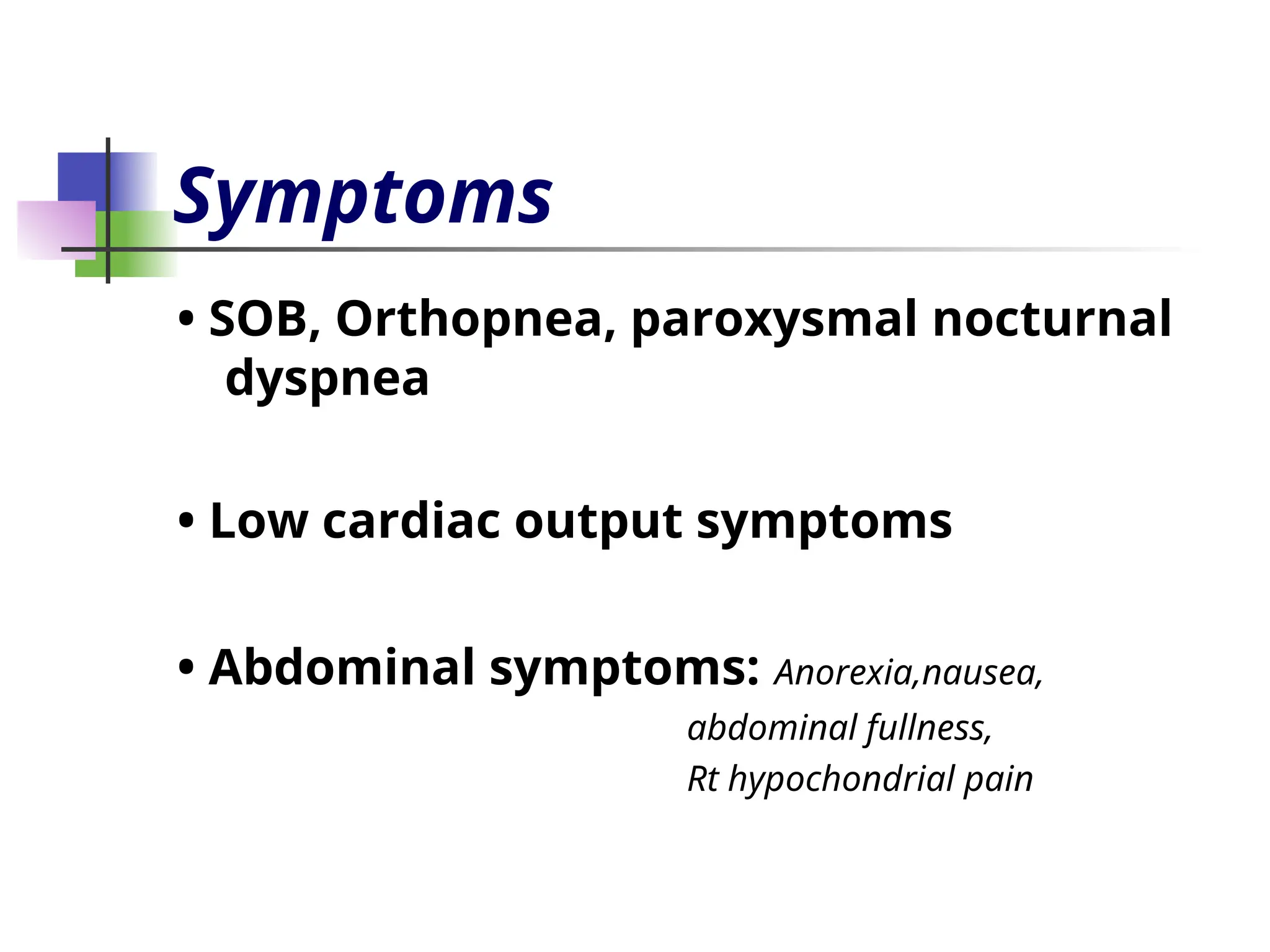 Symptoms

• SOB, Orthopnea, paroxysmal nocturnal dyspnea

• Low cardiac output symptoms

• Abdominal symptoms: Anorexia,nausea,
abdominal fullness,
Rt hypochondrial pain